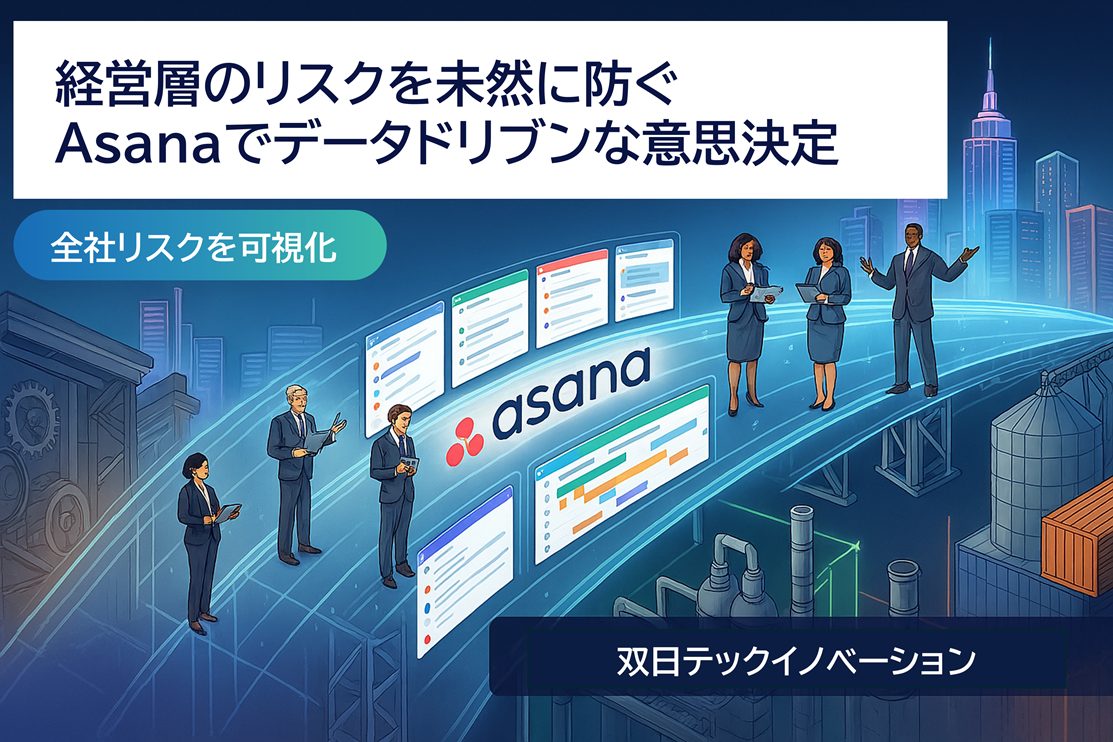 経営層のリスクを未然に防ぐ
Asanaでデータドリブンな意思決定

全社リスクを可視化

asana

双日テックイノベーション